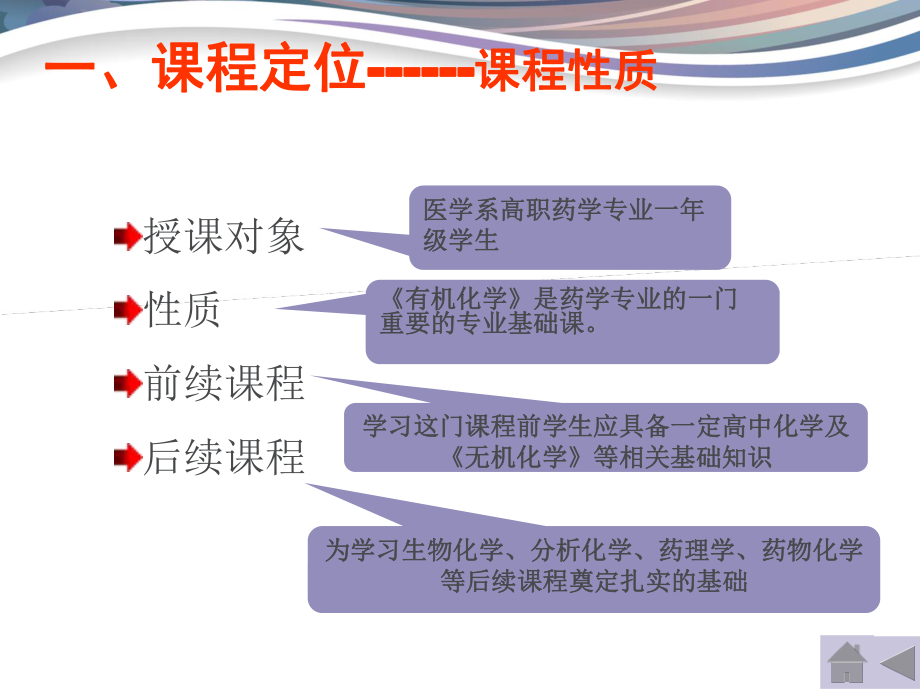 一、课程定位------课程性质

授课对象

医学系高职药学专业一年级学生

性质

《有机化学》是药学专业的一门重要的专业基础课。

前续课程

学习这门课程前学生应具备一定高中化学及《无机化学》等相关基础知识

后续课程

为学习生物化学、分析化学、药理学、药物化学等后续课程奠定扎实的基础